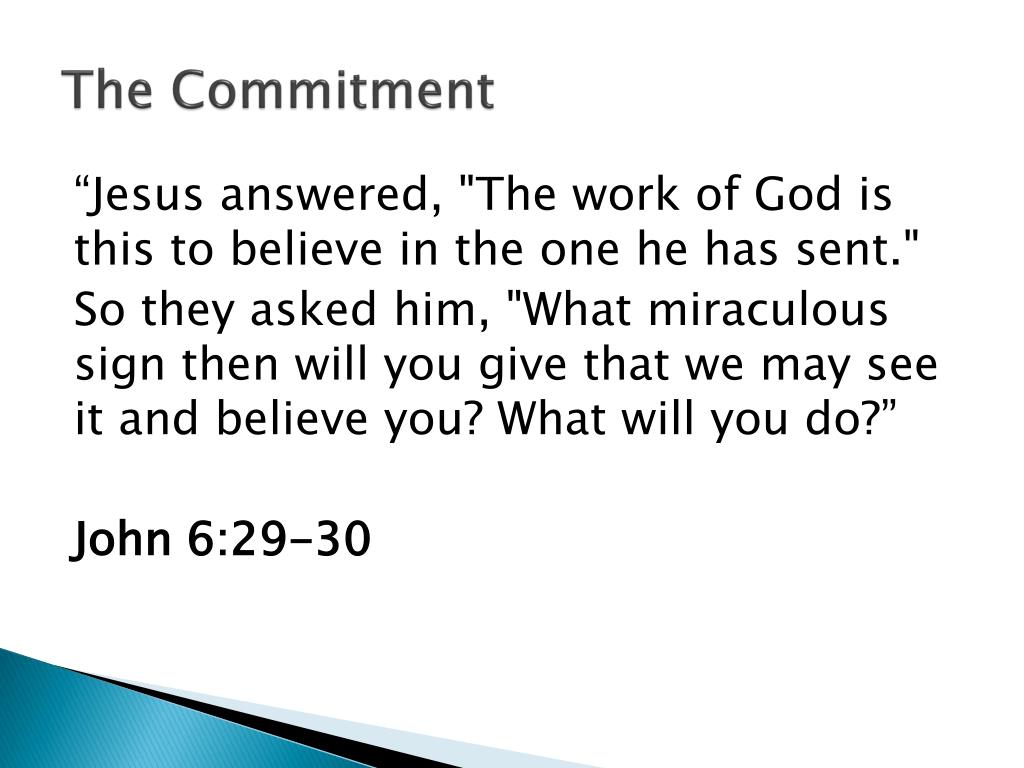 The Commitment

“Jesus answered, "The work of God is this to believe in the one he has sent." So they asked him, "What miraculous sign then will you give that we may see it and believe you? What will you do?”

John 6:29-30